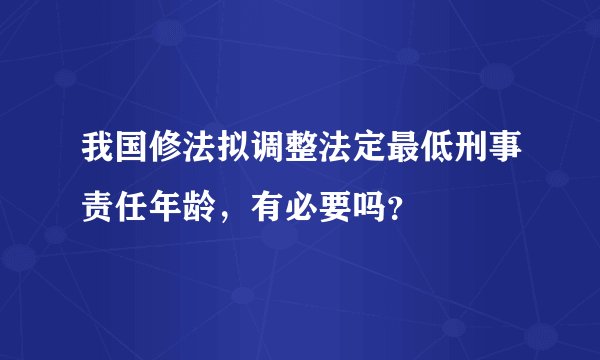 我国修法拟调整法定最低刑事责任年龄，有必要吗？